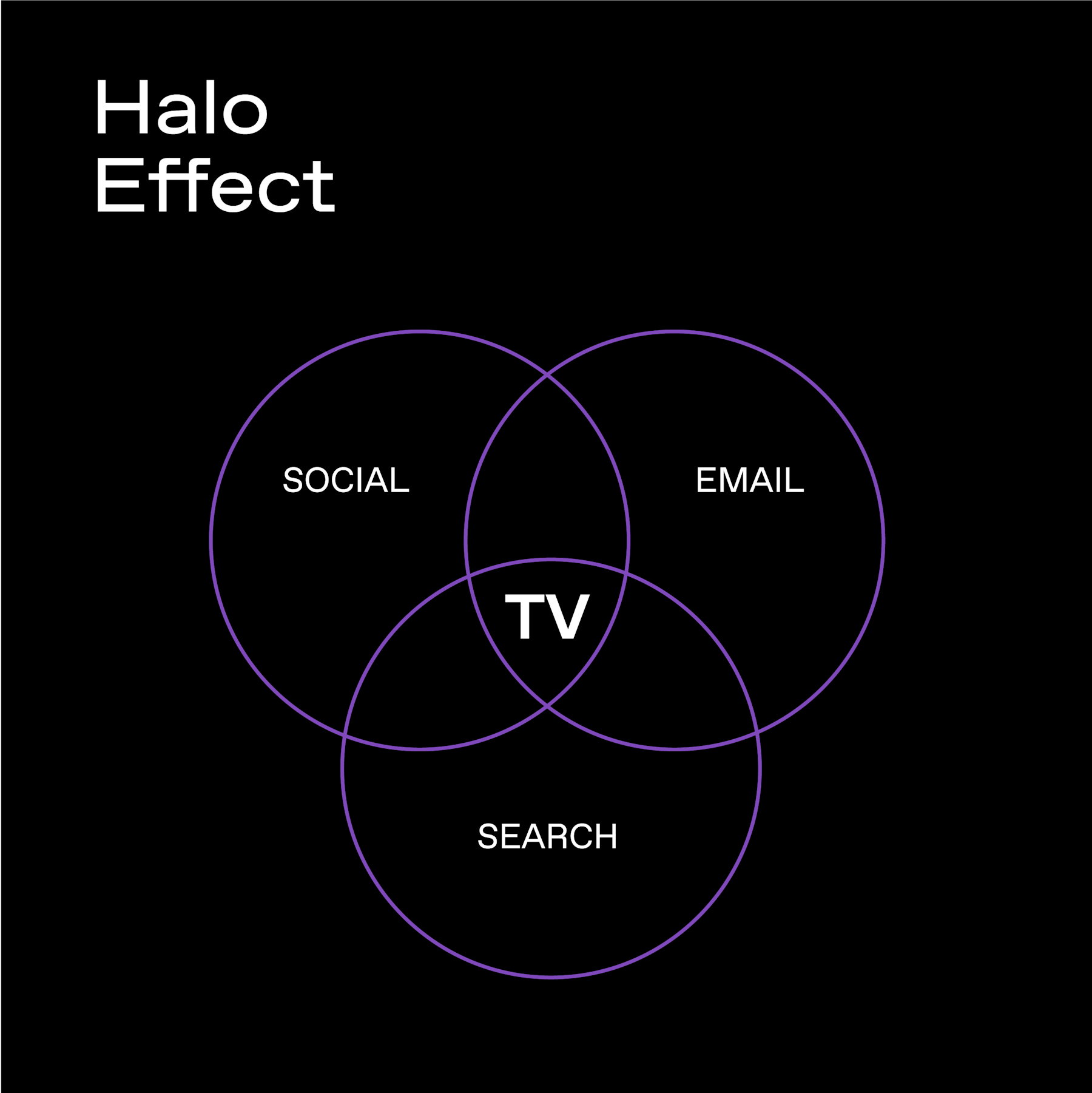 Halo
Effect

SOCIAL

EMAIL

TV

SEARCH